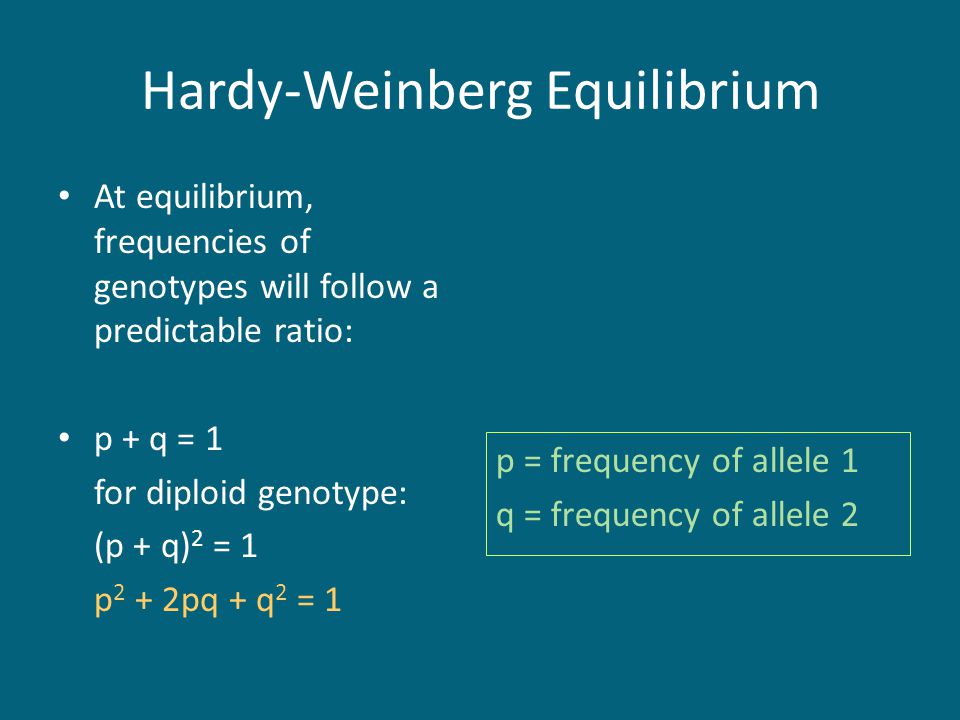 Hardy-Weinberg Equilibrium

• At equilibrium, frequencies of genotypes will follow a predictable ratio:

• $p + q = 1$
for diploid genotype:
$(p + q)^2 = 1$
$p^2 + 2pq + q^2 = 1$

p = frequency of allele 1
q = frequency of allele 2